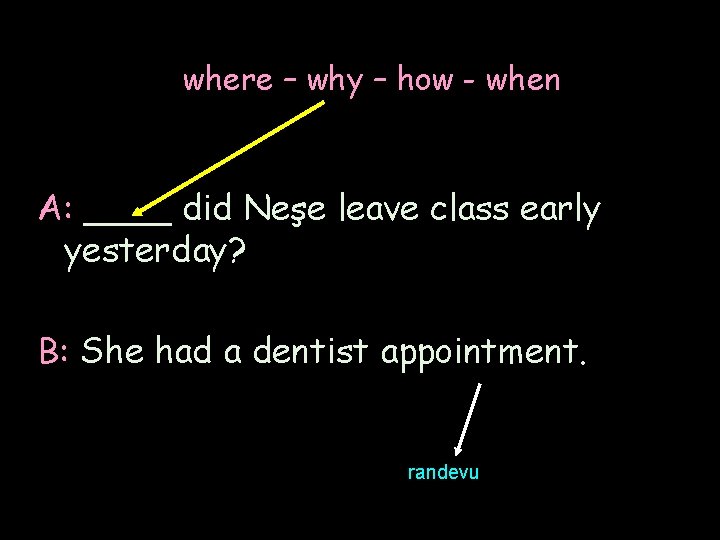 where – why – how - when

A: ____ did Neşe leave class early yesterday?

B: She had a dentist appointment.

randevu